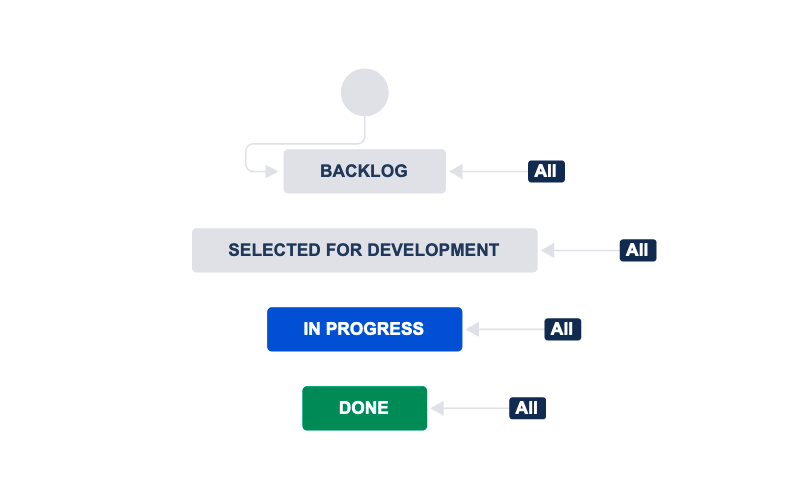 BACKLOG
All

SELECTED FOR DEVELOPMENT
All

IN PROGRESS
All

DONE
All